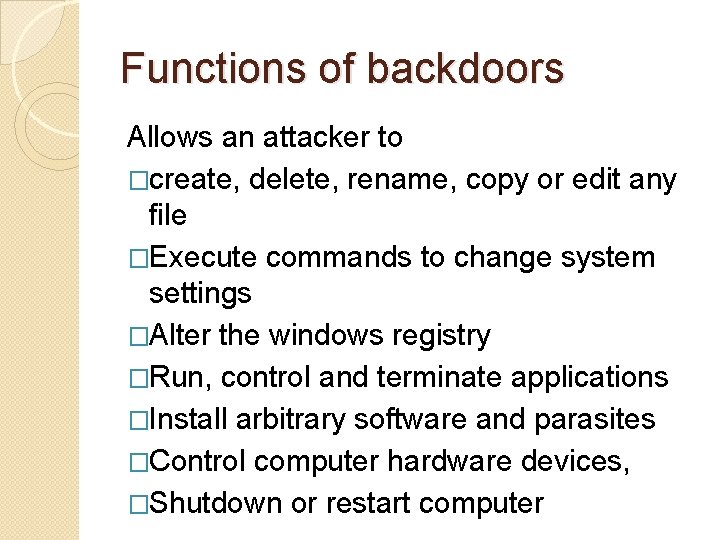 Functions of backdoors

Allows an attacker to

□create, delete, rename, copy or edit any file

□Execute commands to change system settings

□Alter the windows registry

□Run, control and terminate applications

□Install arbitrary software and parasites

□Control computer hardware devices,

□Shutdown or restart computer